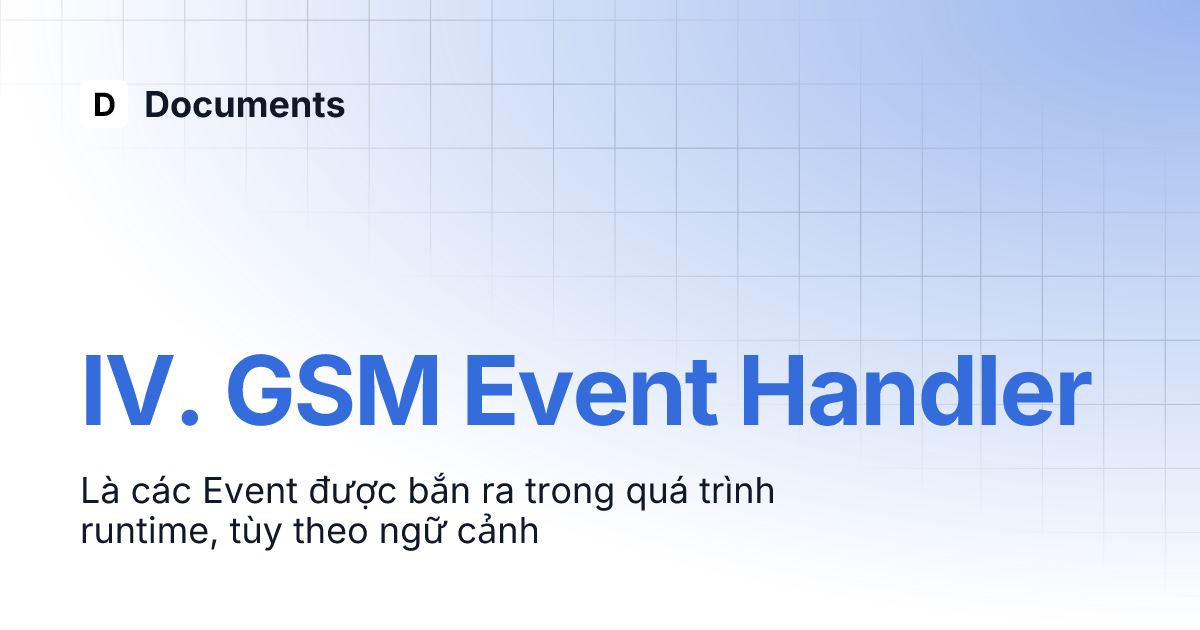 D Documents

IV. GSM Event Handler

Là các Event được bắn ra trong quá trình runtime, tùy theo ngữ cảnh